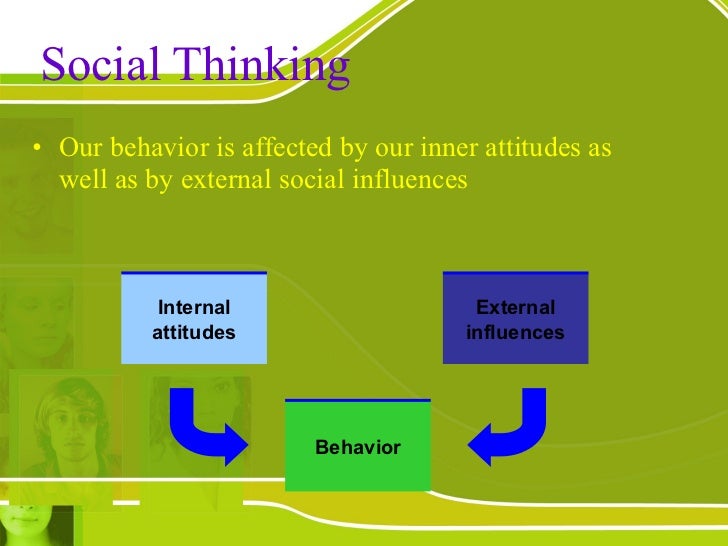 Social Thinking

• Our behavior is affected by our inner attitudes as well as by external social influences

Internal attitudes

External influences

Behavior